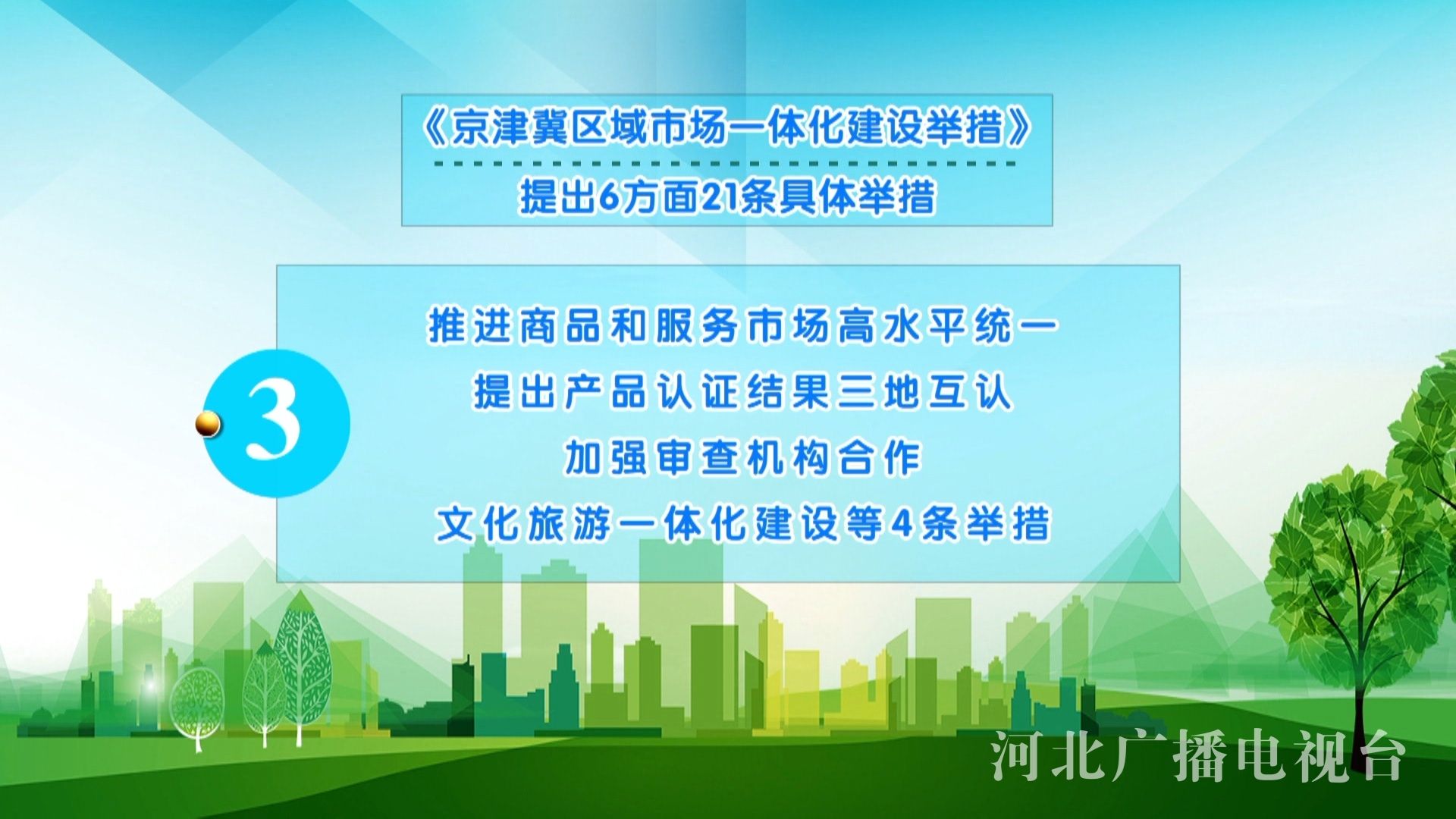 《京津冀区域市场一体化建设举措》

提出6方面21条具体举措

3

推进商品和服务市场高水平统一
提出产品认证结果三地互认
加强审查机构合作
文化旅游一体化建设等4条举措

河北广播电视台